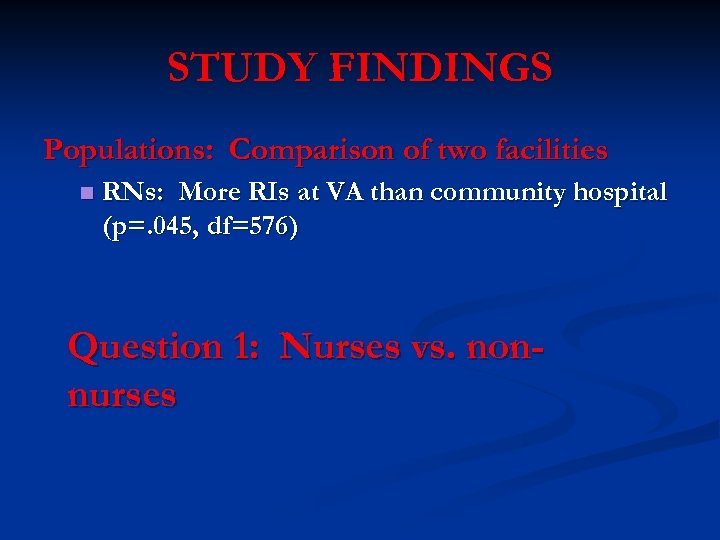 STUDY FINDINGS

Populations: Comparison of two facilities

RNs: More RIs at VA than community hospital (p=.045, df=576)

Question 1: Nurses vs. non-nurses